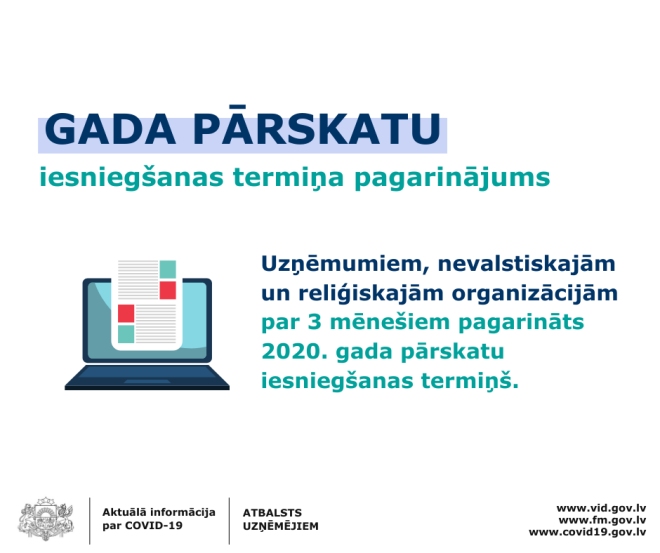 GADA PĀRSKATU
iesniegšanas termiņa pagarinājums

Uzņēmumiem, nevalstiskajām un reliģiskajām organizācijām par 3 mēnešiem pagarināts 2020. gada pārskatu iesniegšanas termiņš.

Aktuālā informācija par COVID-19

ATBALSTS UZŅĒMĒJIEM

www.vid.gov.lv
www.fm.gov.lv
www.covid19.gov.lv